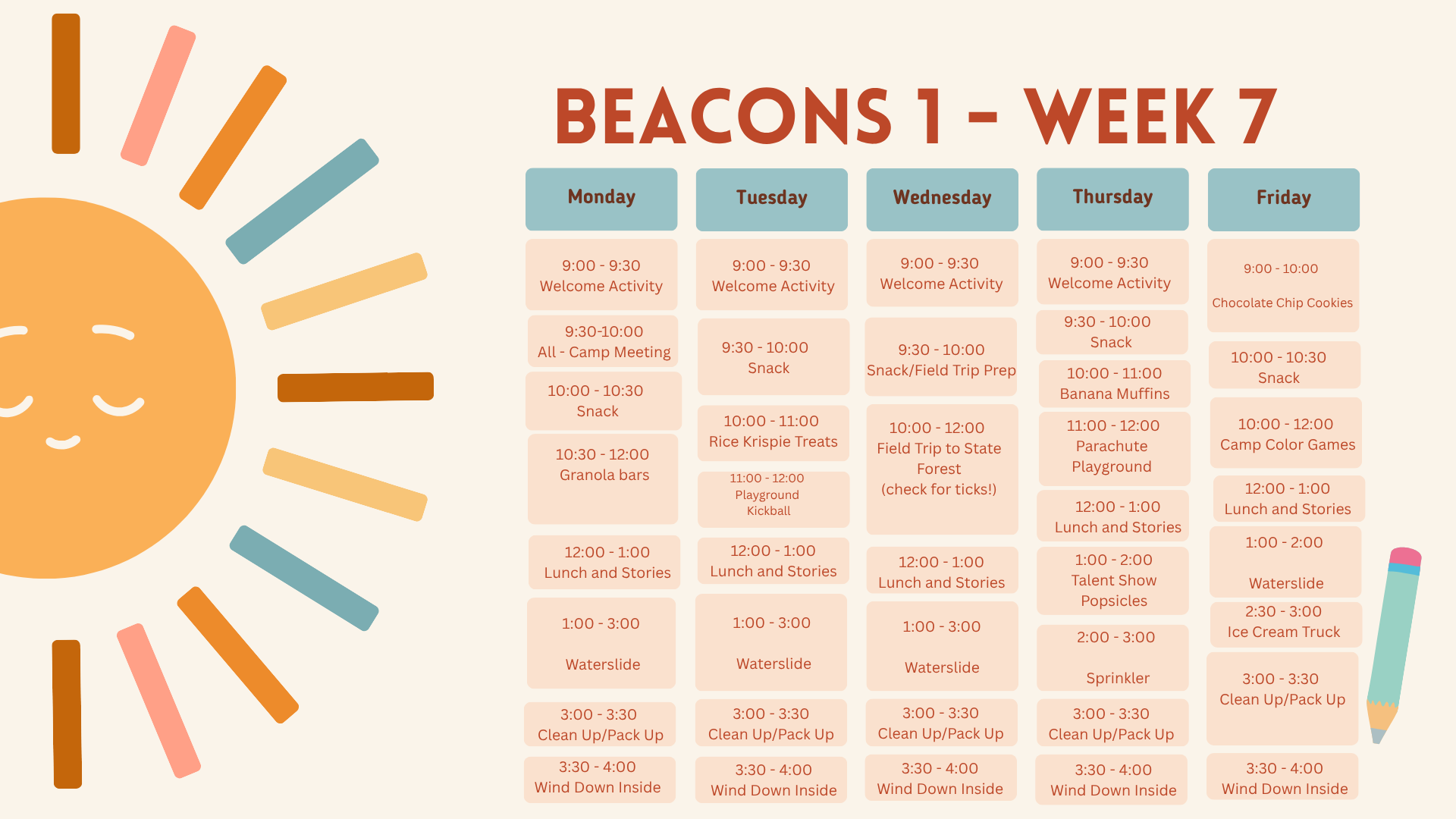 BEACONS 1 - WEEK 7

Monday

9:00 - 9:30
Welcome Activity

9:30-10:00
All - Camp Meeting

10:00 - 10:30
Snack

10:30 - 12:00
Granola bars

12:00 - 1:00
Lunch and Stories

1:00 - 3:00
Waterslide

3:00 - 3:30
Clean Up/Pack Up

3:30 - 4:00
Wind Down Inside

Tuesday

9:00 - 9:30
Welcome Activity

9:30 - 10:00
Snack

10:00 - 11:00
Rice Krispie Treats

11:00 - 12:00
Playground
Kickball

12:00 - 1:00
Lunch and Stories

1:00 - 3:00
Waterslide

3:00 - 3:30
Clean Up/Pack Up

3:30 - 4:00
Wind Down Inside

Wednesday

9:00 - 9:30
Welcome Activity

9:30 - 10:00
Snack/Field Trip Prep

10:00 - 12:00
Field Trip to State Forest
(check for ticks!)

12:00 - 1:00
Lunch and Stories

1:00 - 3:00
Waterslide

3:00 - 3:30
Clean Up/Pack Up

3:30 - 4:00
Wind Down Inside

Thursday

9:00 - 9:30
Welcome Activity

9:30 - 10:00
Snack

10:00 - 11:00
Banana Muffins

11:00 - 12:00
Parachute
Playground

12:00 - 1:00
Lunch and Stories

1:00 - 2:00
Talent Show
Popsicles

2:00 - 3:00
Sprinkler

3:00 - 3:30
Clean Up/Pack Up

3:30 - 4:00
Wind Down Inside

Friday

9:00 - 10:00
Chocolate Chip Cookies

10:00 - 10:30
Snack

10:00 - 12:00
Camp Color Games

12:00 - 1:00
Lunch and Stories

1:00 - 2:00
Waterslide

2:30 - 3:00
Ice Cream Truck

3:00 - 3:30
Clean Up/Pack Up

3:30 - 4:00
Wind Down Inside